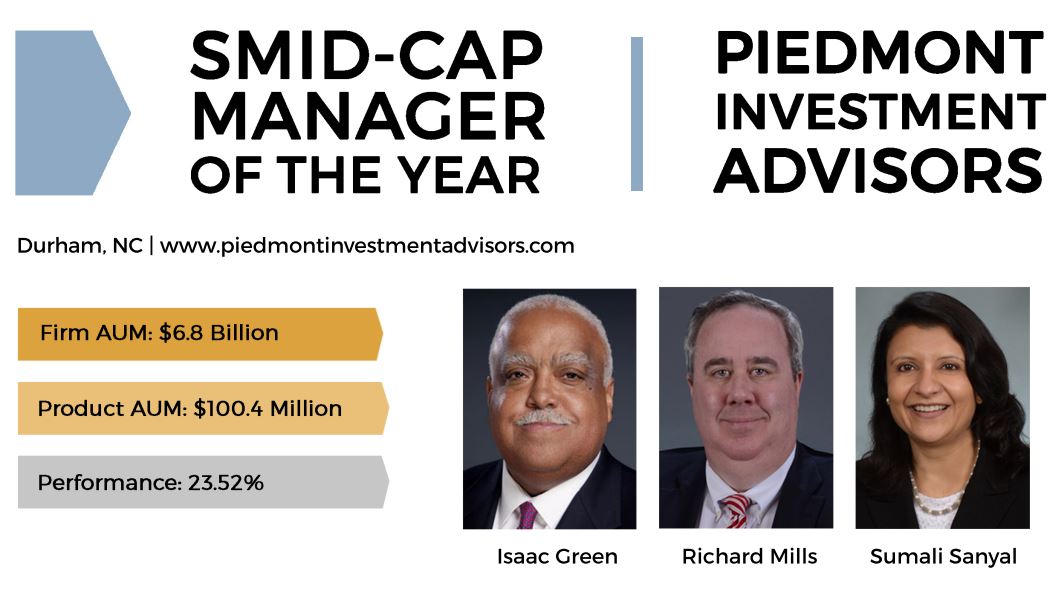 SMID-CAP MANAGER OF THE YEAR

PIEDMONT INVESTMENT ADVISORS

Durham, NC | www.piedmontinvestmentadvisors.com

Firm AUM: $6.8 Billion

Product AUM: $100.4 Million

Performance: 23.52%

Isaac Green

Richard Mills

Sumali Sanyal